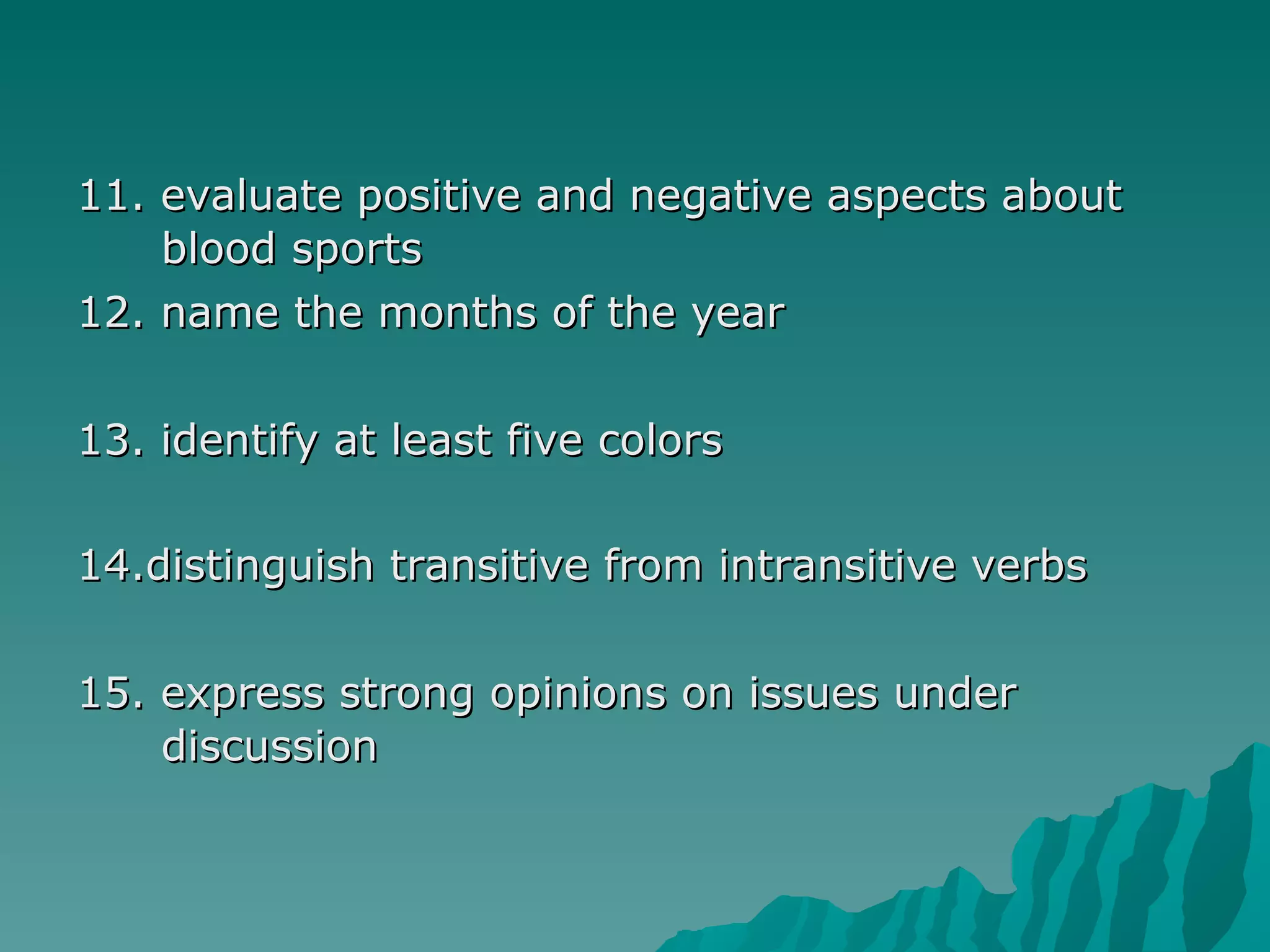 11. evaluate positive and negative aspects about blood sports
12. name the months of the year

13. identify at least five colors

14.distinguish transitive from intransitive verbs

15. express strong opinions on issues under discussion